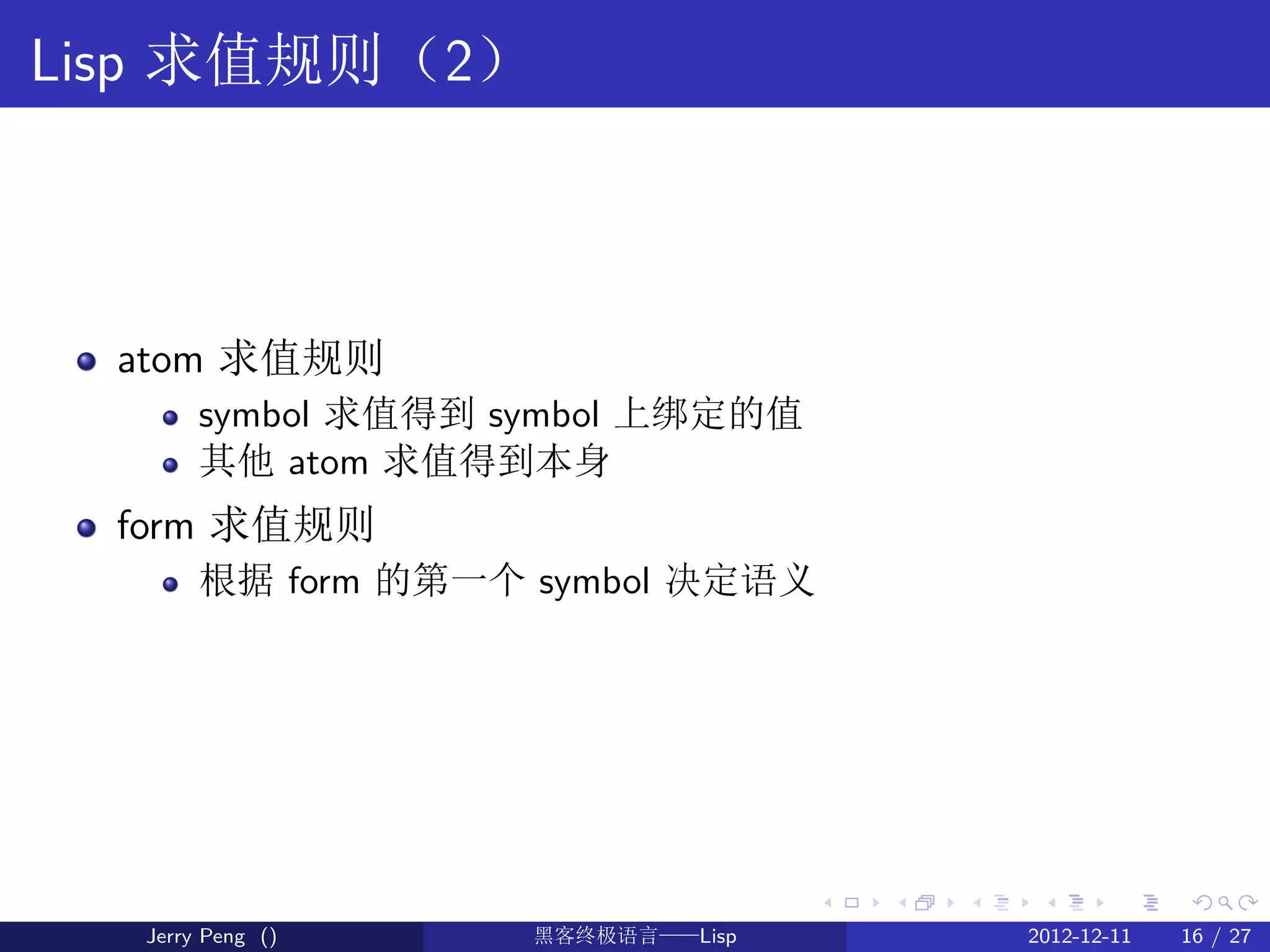 Lisp 求值规则（2）

- atom 求值规则
  - symbol 求值得到 symbol 上绑定的值
  - 其他 atom 求值得到本身
- form 求值规则
  - 根据 form 的第一个 symbol 决定语义

Jerry Peng () 黑客终极语言——Lisp 2012-12-11 16 / 27